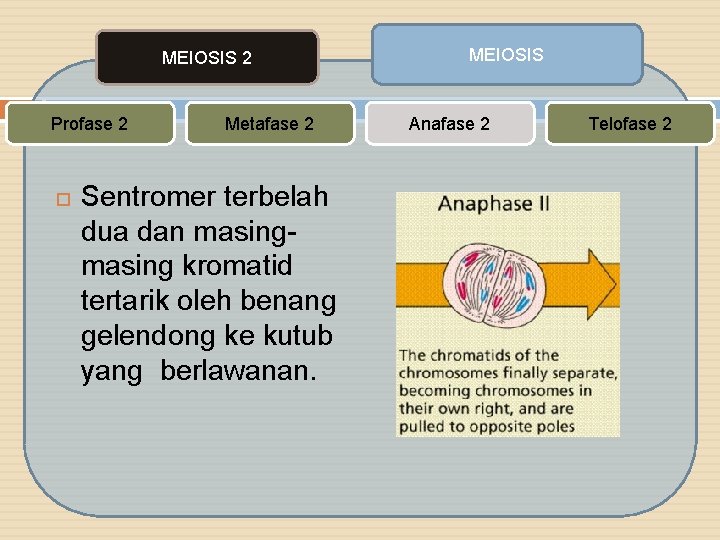 MEIOSIS 2

MEIOSIS

Profase 2

Metafase 2

Anafase 2

Telofase 2

Sentromer terbelah dua dan masing-masing kromatid tertarik oleh benang gelendong ke kutub yang berlawanan.

Anaphase II

The chromatids of the chromosomes finally separate, becoming chromosomes in their own right, and are pulled to opposite poles